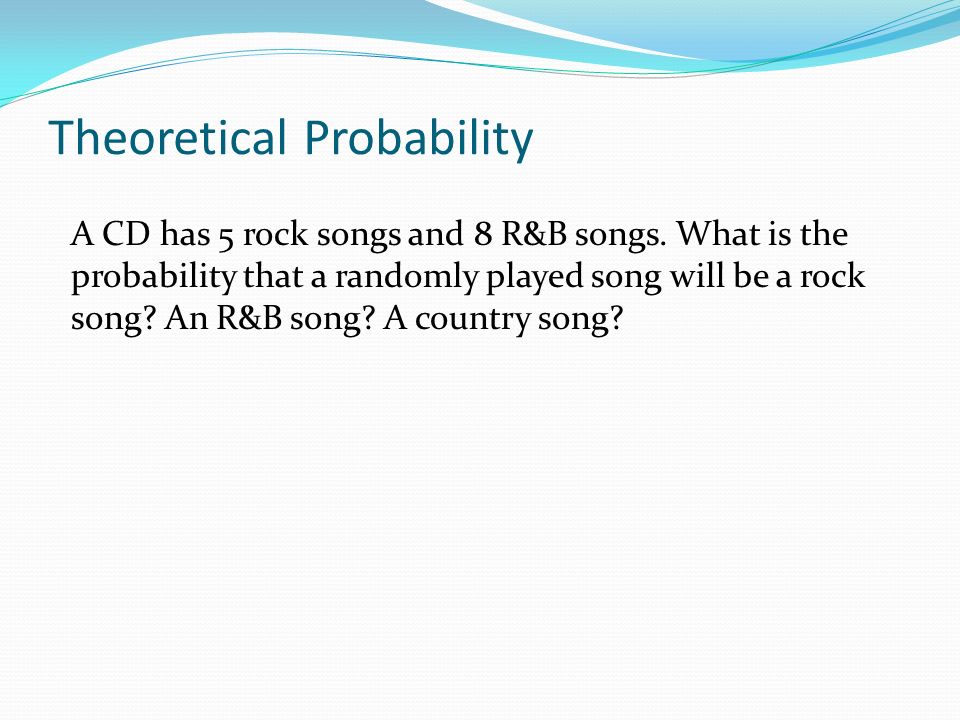 Theoretical Probability

A CD has 5 rock songs and 8 R&B songs. What is the probability that a randomly played song will be a rock song? An R&B song? A country song?